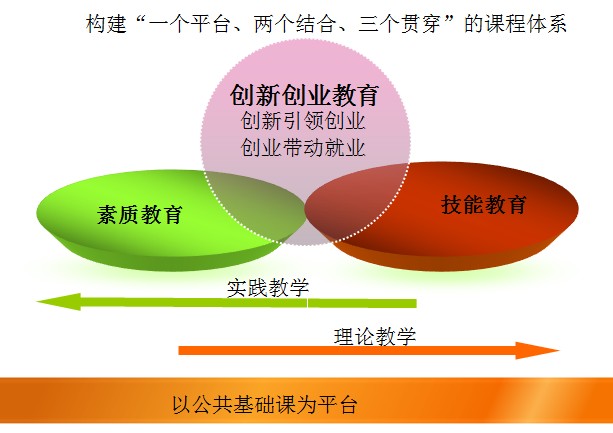 构建“一个平台、两个结合、三个贯穿”的课程体系

创新创业教育
创新引领创业
创业带动就业

素质教育

技能教育

实践教学

理论教学

以公共基础课为平台